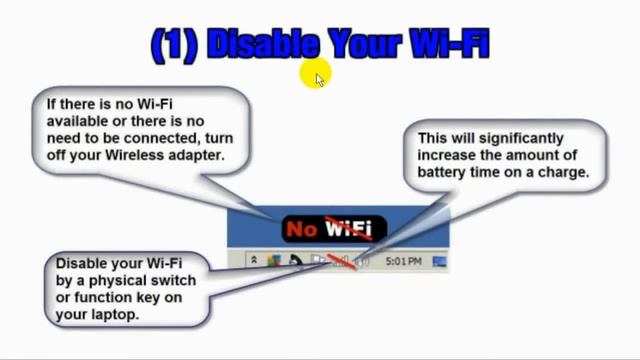 (1) Disable Your Wi-Fi

If there is no Wi-Fi available or there is no need to be connected, turn off your Wireless adapter.

This will significantly increase the amount of battery time on a charge.

No WiFi

5:01 PM

Disable your Wi-Fi by a physical switch or function key on your laptop.